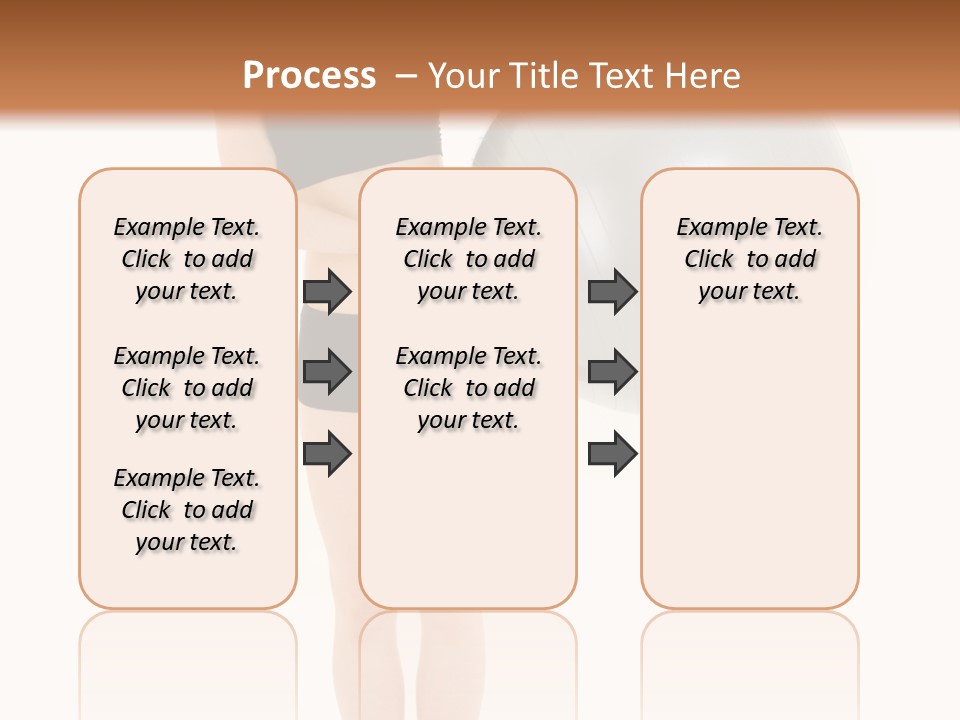 Process – Your Title Text Here

Example Text. Click to add your text.

Example Text. Click to add your text.

Example Text. Click to add your text.

Example Text. Click to add your text.

Example Text. Click to add your text.

Example Text. Click to add your text.